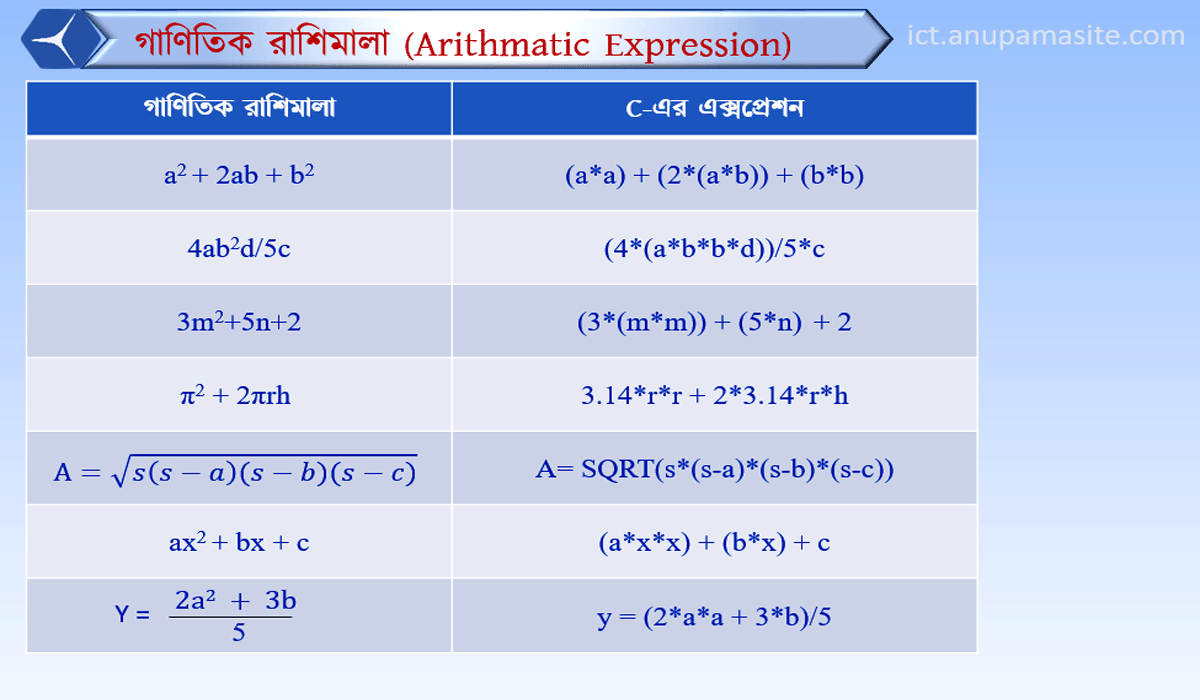 গাণিতিক রাশিমালা (Arithmatic Expression)

ict.anupamasite.com

| গাণিতিক রাশিমালা | C-এর এক্সপ্রেশন |
|---|---|
| $a^2 + 2ab + b^2$ | (a\*a) + (2\*(a\*b)) + (b\*b) |
| $4ab^2d/5c$ | (4\*(a\*b\*b\*d))/5\*c |
| $3m^2+5n+2$ | (3\*(m\*m)) + (5\*n) + 2 |
| $\pi^2 + 2\pi rh$ | 3.14\*r\*r + 2\*3.14\*r\*h |
| $A = \sqrt{s(s-a)(s-b)(s-c)}$ | A= SQRT(s\*(s-a)\*(s-b)\*(s-c)) |
| $ax^2 + bx + c$ | (a\*x\*x) + (b\*x) + c |
| $Y = \frac{2a^2 + 3b}{5}$ | y = (2\*a\*a + 3\*b)/5 |